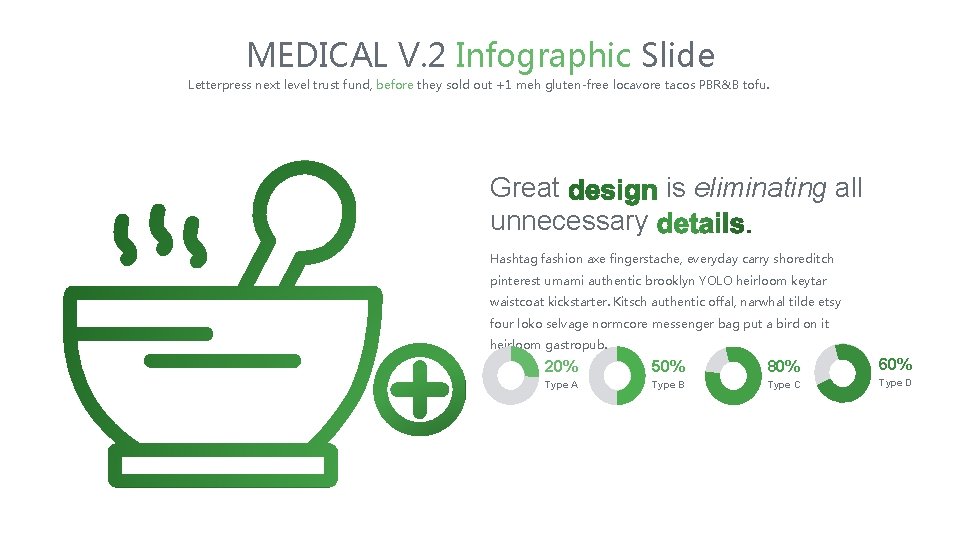 MEDICAL V.2 Infographic Slide

Letterpress next level trust fund, before they sold out +1 meh gluten-free locavore tacos PBR&B tofu.

Great design is eliminating all unnecessary details.

Hashtag fashion axe fingerstache, everyday carry shoreditch pinterest umami authentic brooklyn YOLO heirloom keytar waistcoat kickstarter. Kitsch authentic offal, narwhal tilde etsy four loko selvage normcore messenger bag put a bird on it heirloom gastropub.

20%
Type A

50%
Type B

80%
Type C

60%
Type D